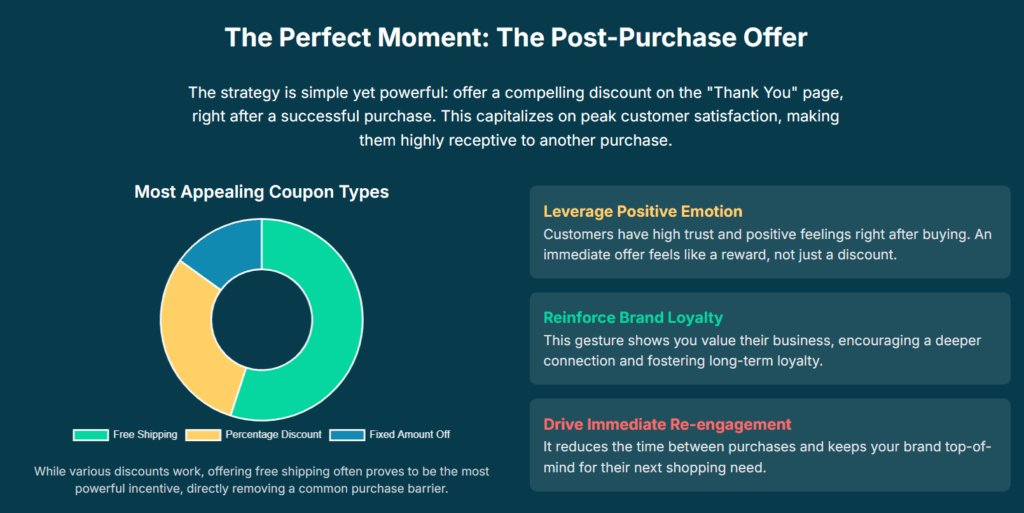 The Perfect Moment: The Post-Purchase Offer

The strategy is simple yet powerful: offer a compelling discount on the "Thank You" page, right after a successful purchase. This capitalizes on peak customer satisfaction, making them highly receptive to another purchase.

Most Appealing Coupon Types

Free Shipping
Percentage Discount
Fixed Amount Off

While various discounts work, offering free shipping often proves to be the most powerful incentive, directly removing a common purchase barrier.

Leverage Positive Emotion
Customers have high trust and positive feelings right after buying. An immediate offer feels like a reward, not just a discount.

Reinforce Brand Loyalty
This gesture shows you value their business, encouraging a deeper connection and fostering long-term loyalty.

Drive Immediate Re-engagement
It reduces the time between purchases and keeps your brand top-of-mind for their next shopping need.